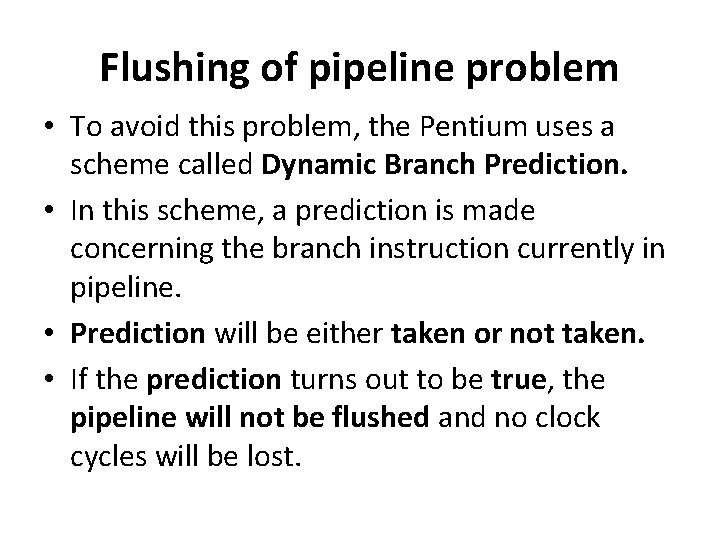 Flushing of pipeline problem

• To avoid this problem, the Pentium uses a scheme called Dynamic Branch Prediction.
• In this scheme, a prediction is made concerning the branch instruction currently in pipeline.
• Prediction will be either taken or not taken.
• If the prediction turns out to be true, the pipeline will not be flushed and no clock cycles will be lost.